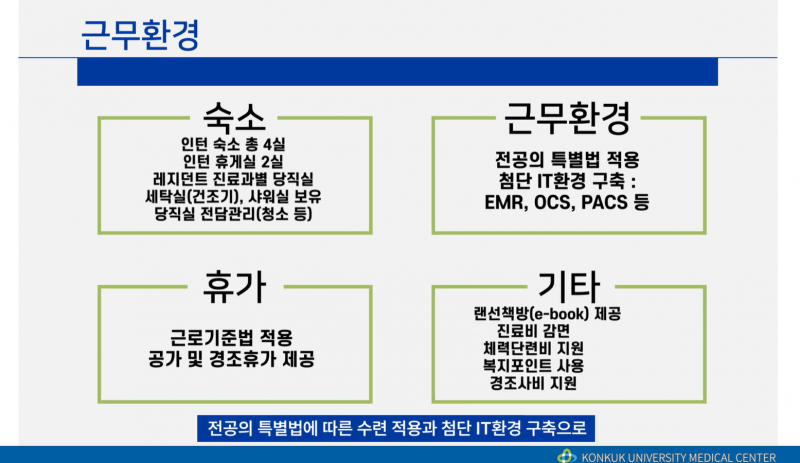 근무환경

숙소
인턴 숙소 총 4실
인턴 휴게실 2실
레지던트 진료과별 당직실
세탁실(건조기), 샤워실 보유
당직실 전담관리(청소 등)

근무환경
전공의 특별법 적용
첨단 IT환경 구축 :
EMR, OCS, PACS 등

휴가
근로기준법 적용
공가 및 경조휴가 제공

기타
랜선책방(e-book) 제공
진료비 감면
체력단련비 지원
복지포인트 사용
경조사비 지원

전공의 특별법에 따른 수련 적용과 첨단 IT환경 구축으로

KONKUK UNIVERSITY MEDICAL CENTER